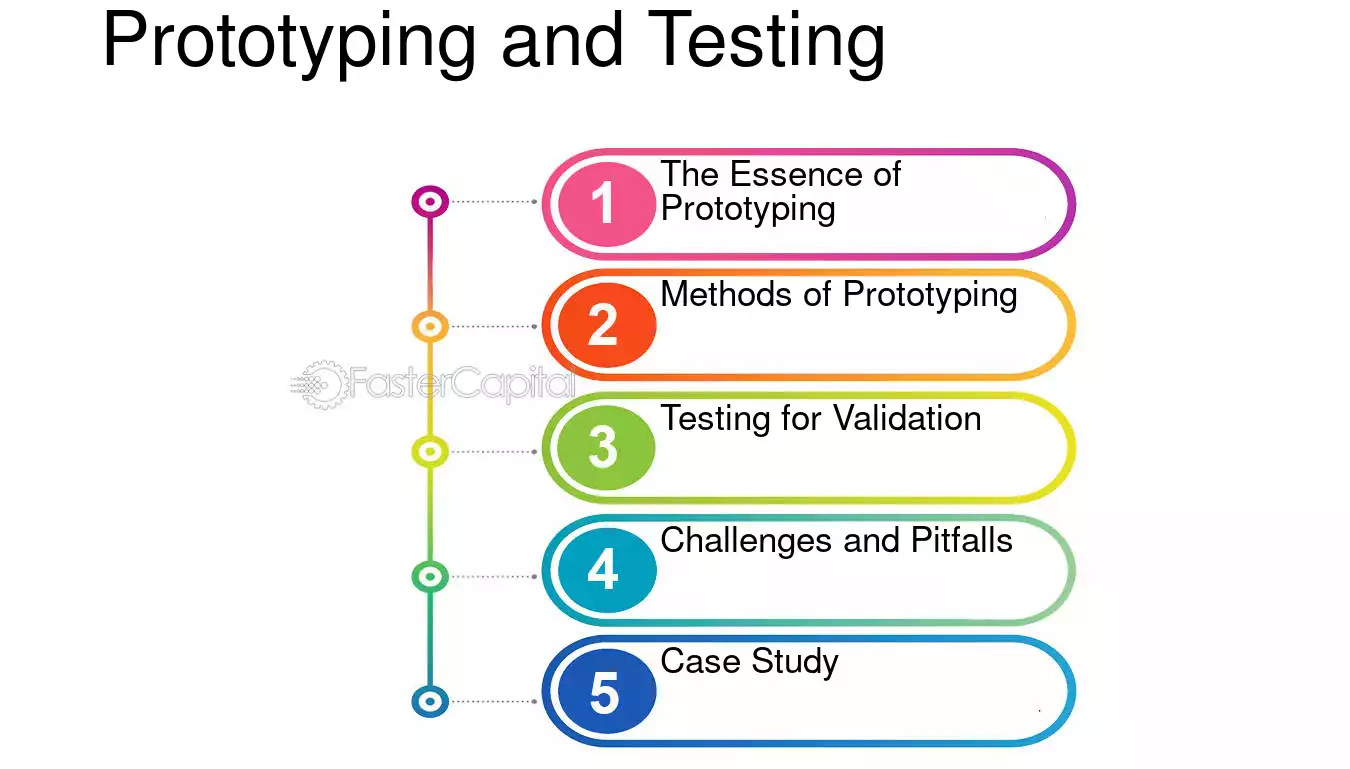 Prototyping and Testing

1 The Essence of Prototyping

2 Methods of Prototyping

FasterCapital

3 Testing for Validation

4 Challenges and Pitfalls

5 Case Study